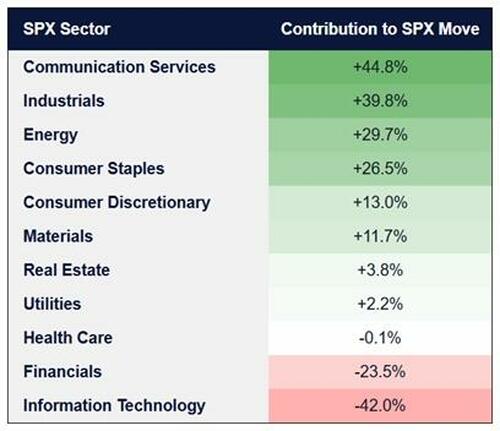 | SPX Sector | Contribution to SPX Move |
|---|---|
| Communication Services | +44.8% |
| Industrials | +39.8% |
| Energy | +29.7% |
| Consumer Staples | +26.5% |
| Consumer Discretionary | +13.0% |
| Materials | +11.7% |
| Real Estate | +3.8% |
| Utilities | +2.2% |
| Health Care | -0.1% |
| Financials | -23.5% |
| Information Technology | -42.0% |